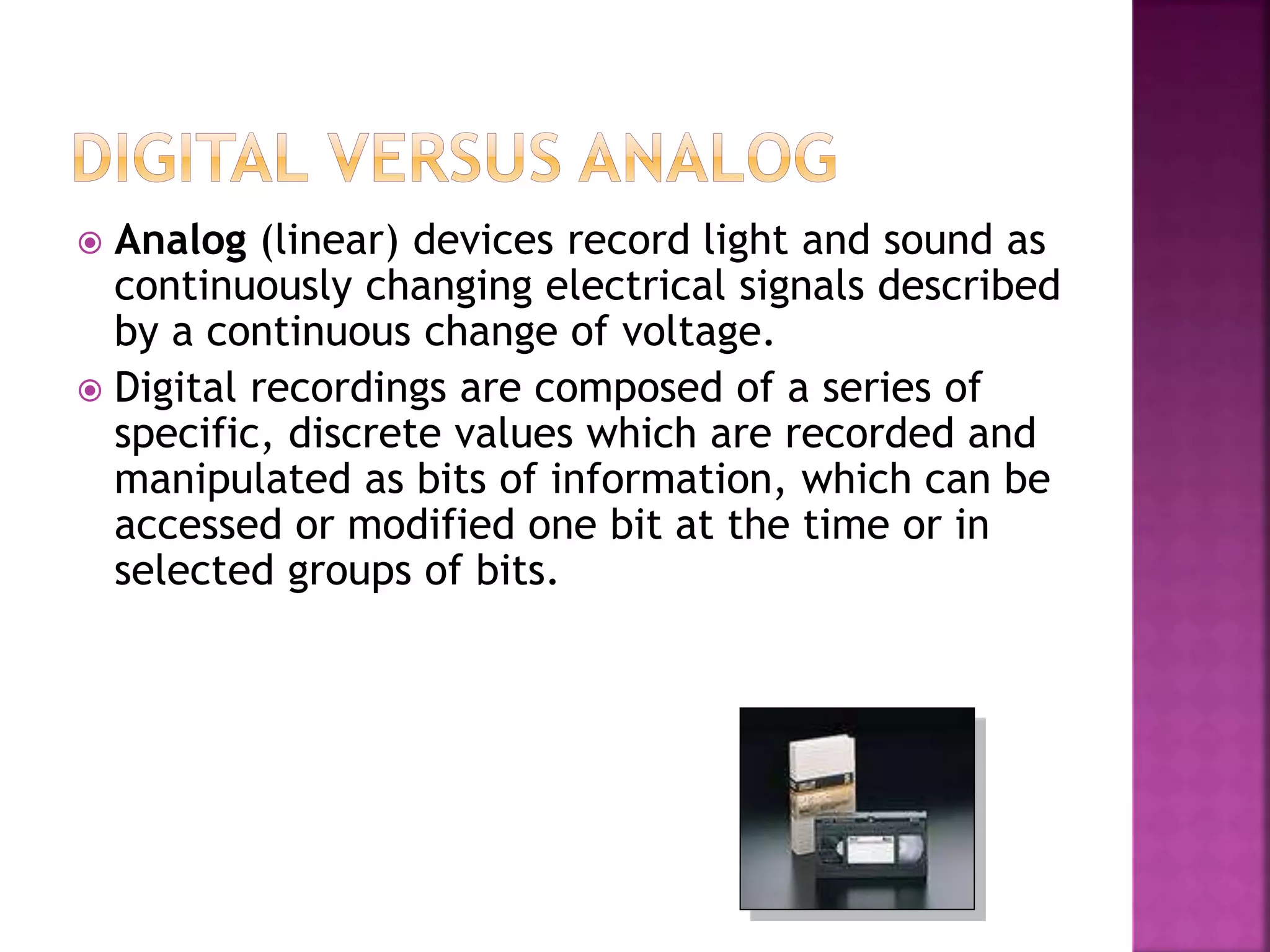 DIGITAL VERSUS ANALOG

Analog (linear) devices record light and sound as continuously changing electrical signals described by a continuous change of voltage.

Digital recordings are composed of a series of specific, discrete values which are recorded and manipulated as bits of information, which can be accessed or modified one bit at the time or in selected groups of bits.